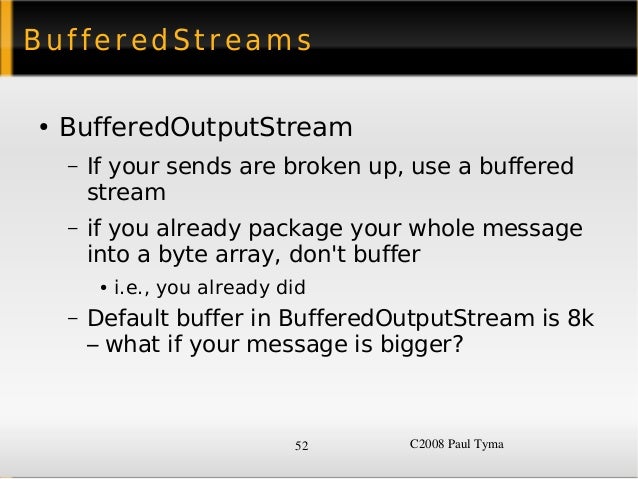 BufferedStreams

• BufferedOutputStream

– If your sends are broken up, use a buffered stream

– if you already package your whole message into a byte array, don't buffer

• i.e., you already did

– Default buffer in BufferedOutputStream is 8k – what if your message is bigger?

52

C2008 Paul Tyma